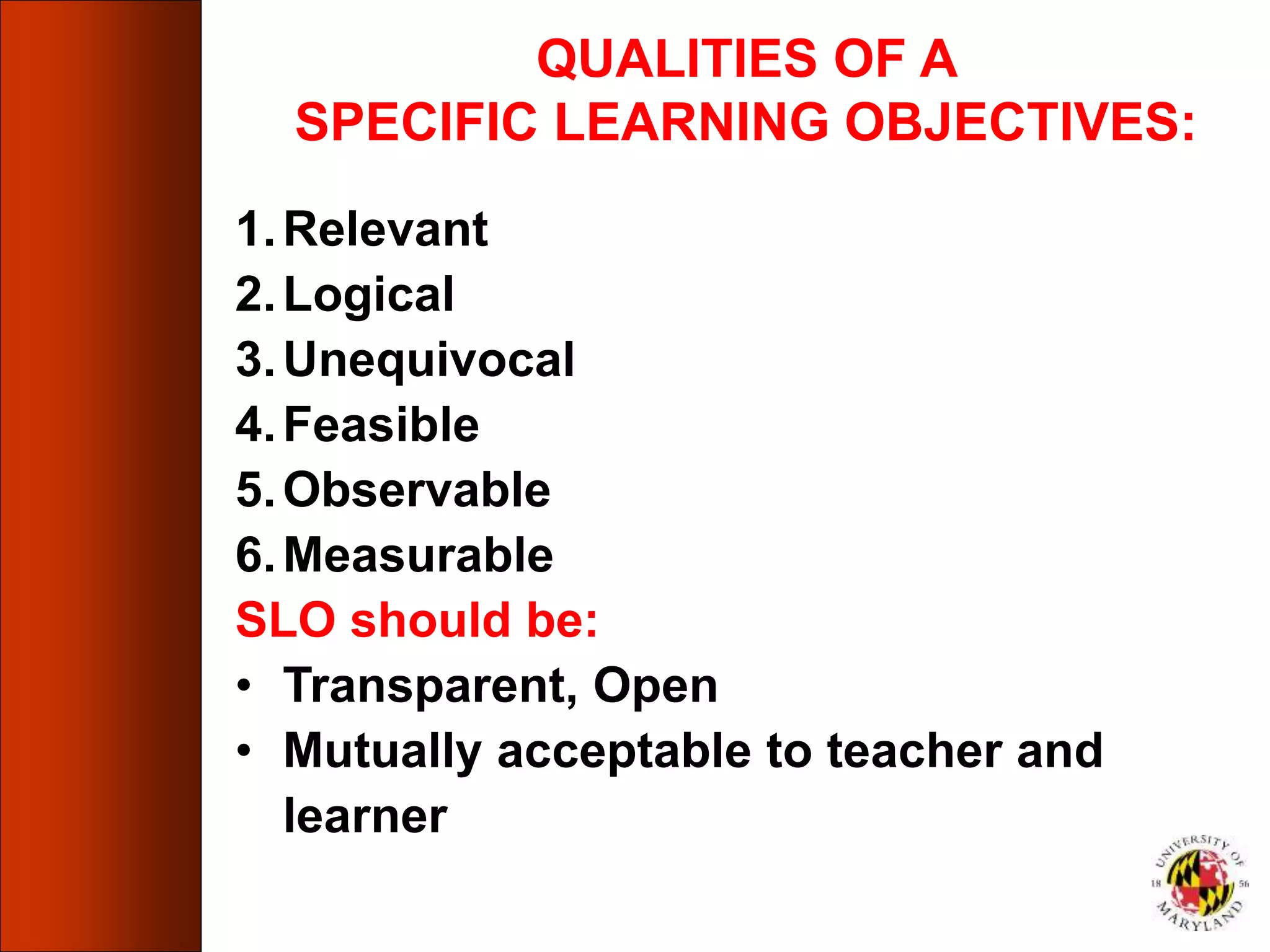 QUALITIES OF A SPECIFIC LEARNING OBJECTIVES:

1. Relevant
2. Logical
3. Unequivocal
4. Feasible
5. Observable
6. Measurable

SLO should be:

• Transparent, Open
• Mutually acceptable to teacher and learner

UNIVERSITY OF MARYLAND 18 56